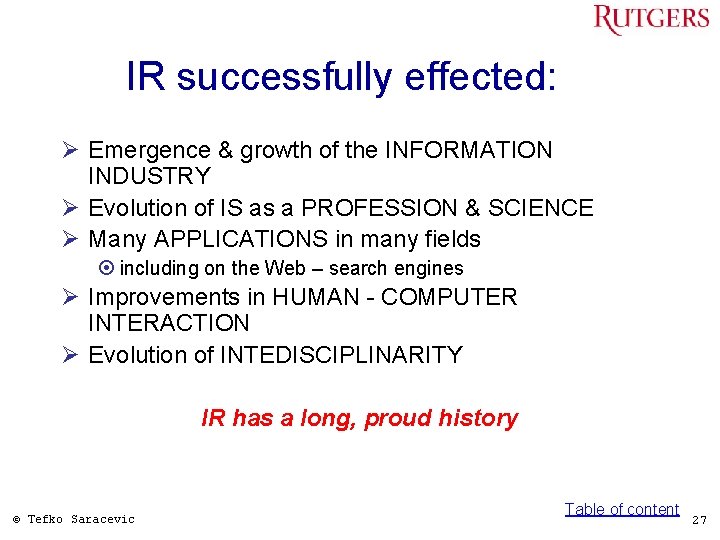 RUTGERS

IR successfully effected:

➢ Emergence & growth of the INFORMATION INDUSTRY
➢ Evolution of IS as a PROFESSION & SCIENCE
➢ Many APPLICATIONS in many fields
⊙ including on the Web – search engines
➢ Improvements in HUMAN - COMPUTER INTERACTION
➢ Evolution of INTEDISCIPLINARITY

IR has a long, proud history

© Tefko Saracevic

Table of content

27